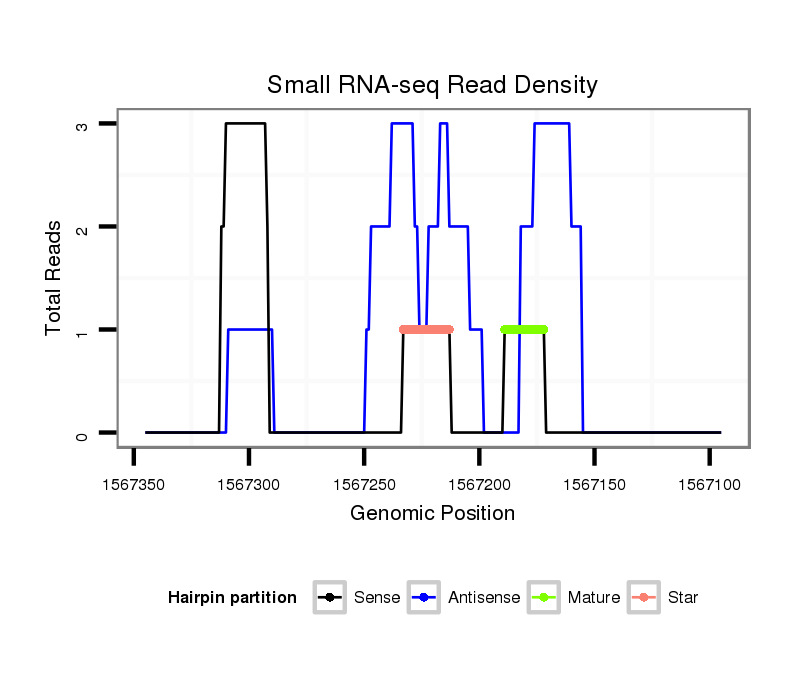 Small RNA-seq Read Density

Total Reads

3
2
1
0

1567350
1567300
1567250
1567200
1567150
1567100

Genomic Position

Hairpin partition
Sense
Antisense
Mature
Star